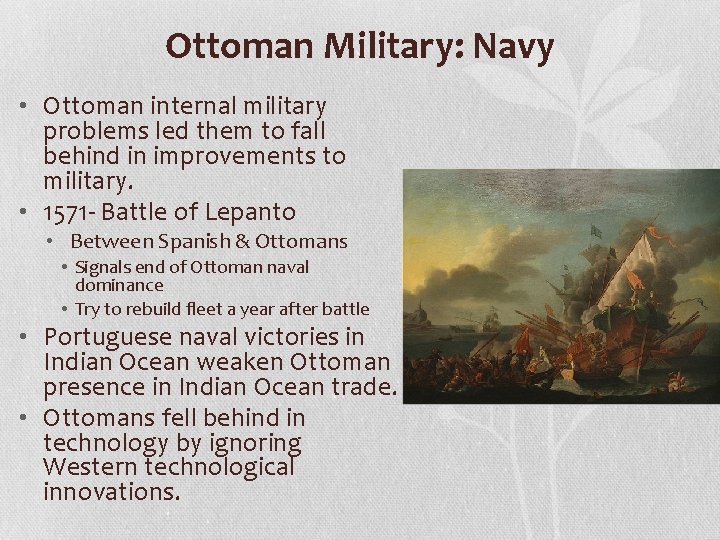 Ottoman Military: Navy

• Ottoman internal military problems led them to fall behind in improvements to military.
• 1571- Battle of Lepanto
  • Between Spanish & Ottomans
    • Signals end of Ottoman naval dominance
    • Try to rebuild fleet a year after battle
• Portuguese naval victories in Indian Ocean weaken Ottoman presence in Indian Ocean trade.
• Ottomans fell behind in technology by ignoring Western technological innovations.